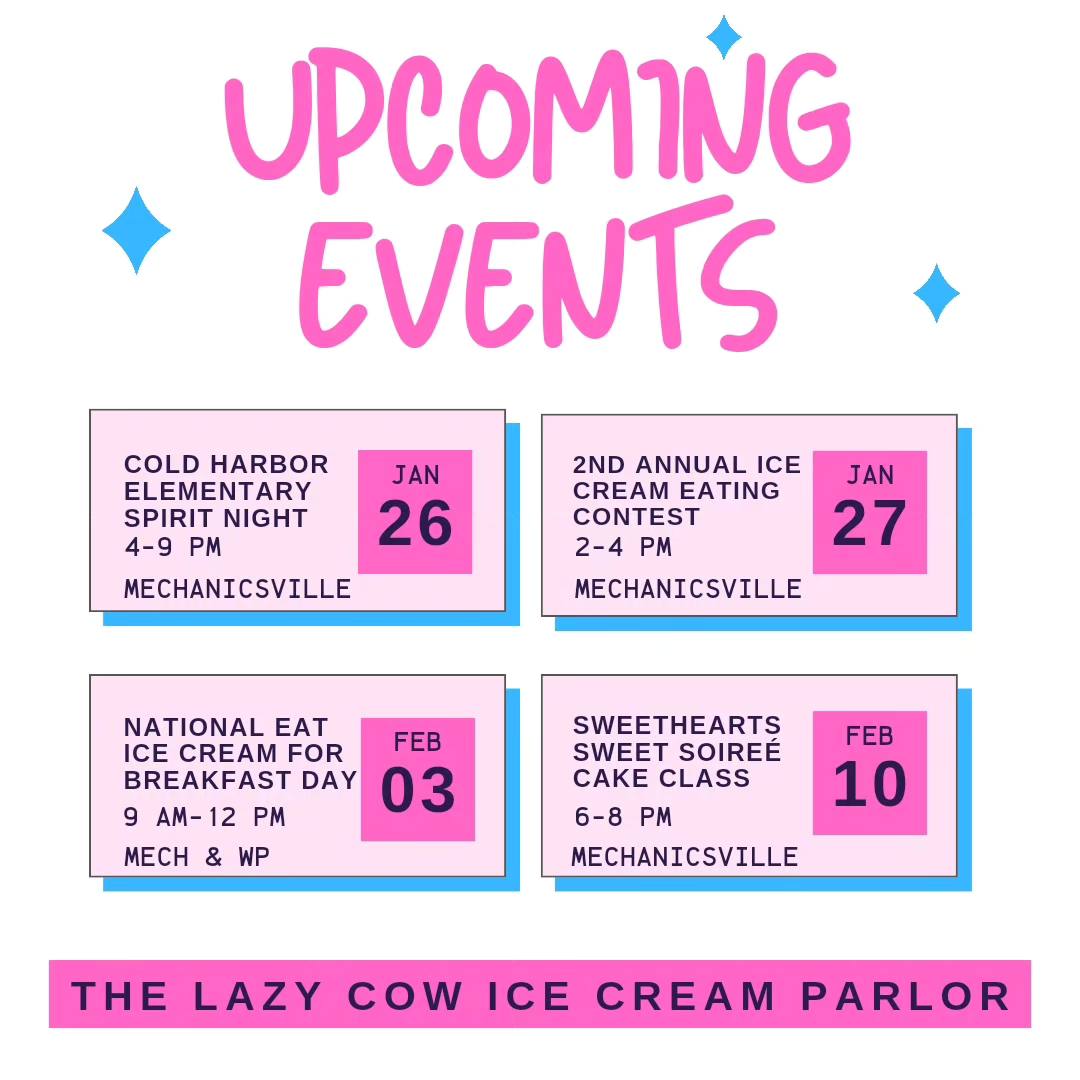 UPCOMING EVENTS

COLD HARBOR ELEMENTARY SPIRIT NIGHT
4-9 PM
MECHANICSVILLE
JAN
26

2ND ANNUAL ICE CREAM EATING CONTEST
2-4 PM
MECHANICSVILLE
JAN
27

NATIONAL EAT ICE CREAM FOR BREAKFAST DAY
9 AM-12 PM
MECH & WP
FEB
03

SWEETHEARTS SWEET SOIREÉ CAKE CLASS
6-8 PM
MECHANICSVILLE
FEB
10

THE LAZY COW ICE CREAM PARLOR